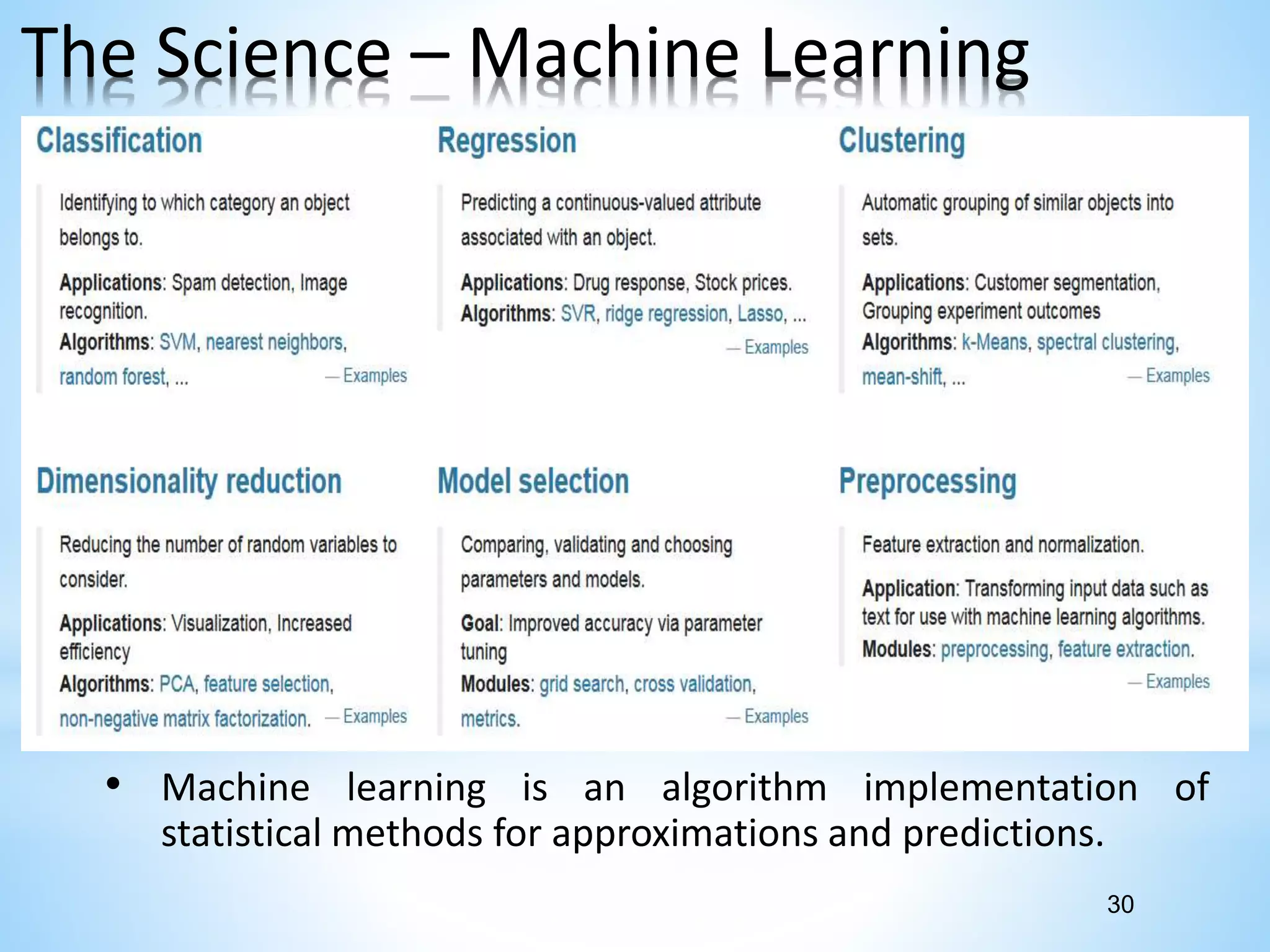 The Science – Machine Learning

Classification

Identifying to which category an object belongs to.

Applications: Spam detection, Image recognition.
Algorithms: SVM, nearest neighbors, random forest, ... — Examples

Regression

Predicting a continuous-valued attribute associated with an object.

Applications: Drug response, Stock prices.
Algorithms: SVR, ridge regression, Lasso, ... — Examples

Clustering

Automatic grouping of similar objects into sets.

Applications: Customer segmentation, Grouping experiment outcomes
Algorithms: k-Means, spectral clustering, mean-shift, ... — Examples

Dimensionality reduction

Reducing the number of random variables to consider.

Applications: Visualization, Increased efficiency
Algorithms: PCA, feature selection, non-negative matrix factorization. — Examples

Model selection

Comparing, validating and choosing parameters and models.

Goal: Improved accuracy via parameter tuning
Modules: grid search, cross validation, metrics. — Examples

Preprocessing

Feature extraction and normalization.

Application: Transforming input data such as text for use with machine learning algorithms.
Modules: preprocessing, feature extraction. — Examples

• Machine learning is an algorithm implementation of statistical methods for approximations and predictions.

30